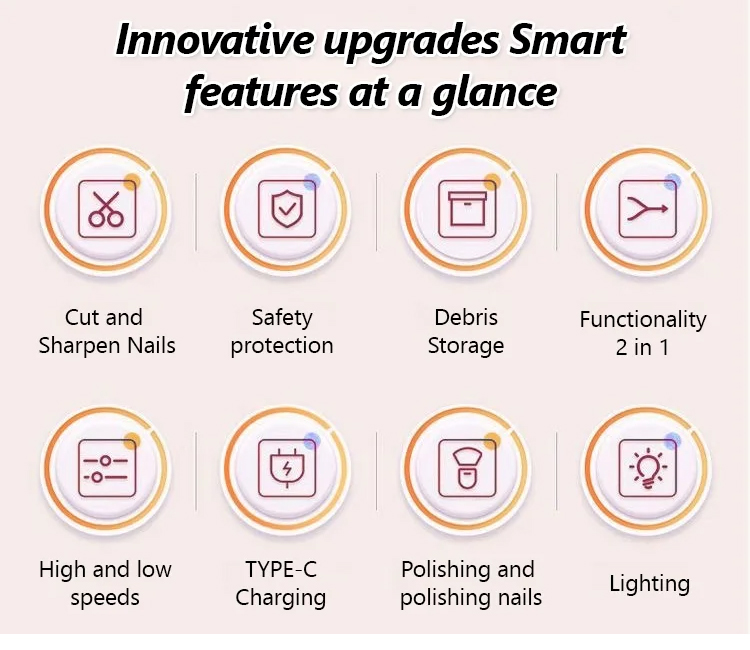 Innovative upgrades Smart features at a glance

Cut and Sharpen Nails

Safety protection

Debris Storage

Functionality 2 in 1

High and low speeds

TYPE-C Charging

Polishing and polishing nails

Lighting